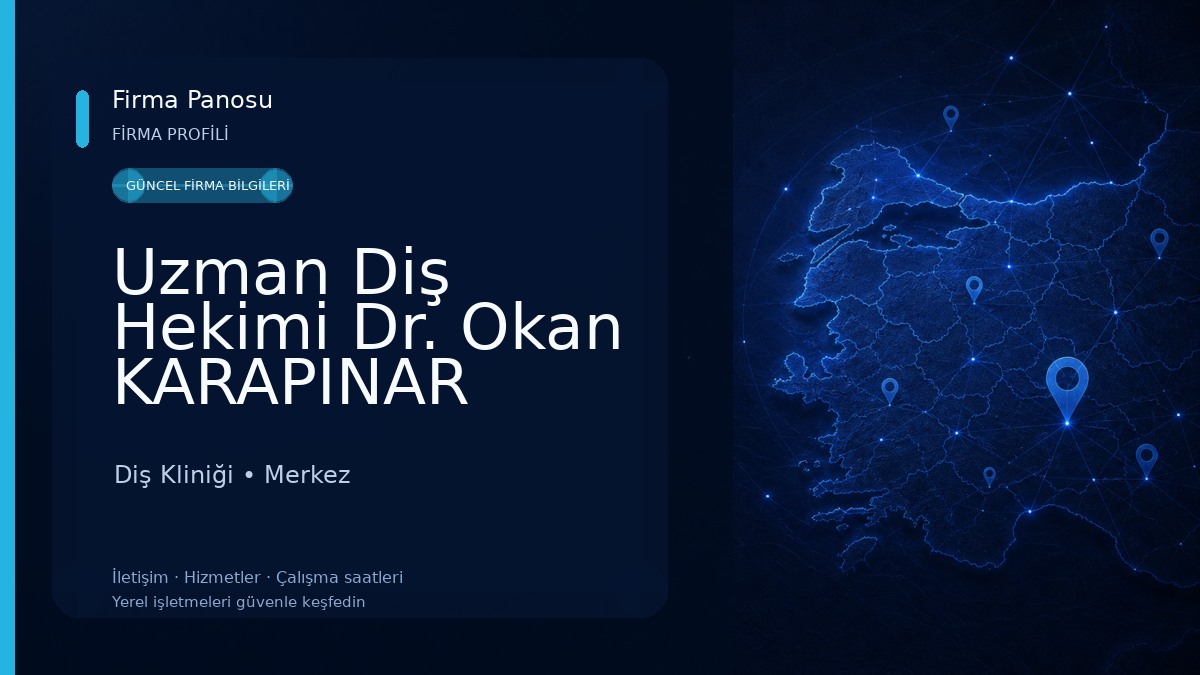 Firma Panosu
FİRMA PROFİLİ

GÜNCEL FİRMA BİLGİLERİ

Uzman Diş Hekimi Dr. Okan KARAPINAR

Diş Kliniği • Merkez

İletişim · Hizmetler · Çalışma saatleri
Yerel işletmeleri güvenle keşfedin